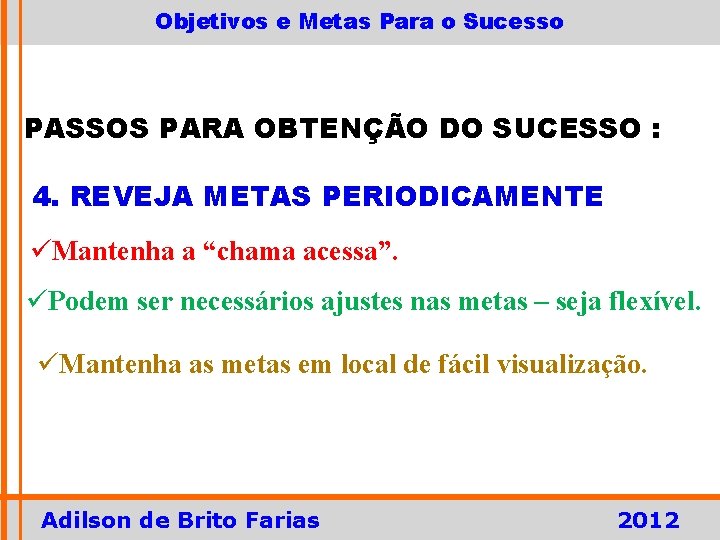 Objetivos e Metas Para o Sucesso

PASSOS PARA OBTENÇÃO DO SUCESSO :

4. REVEJA METAS PERIODICAMENTE

✓Mantenha a "chama acessa".

✓Podem ser necessários ajustes nas metas – seja flexível.

✓Mantenha as metas em local de fácil visualização.

Adilson de Brito Farias 2012